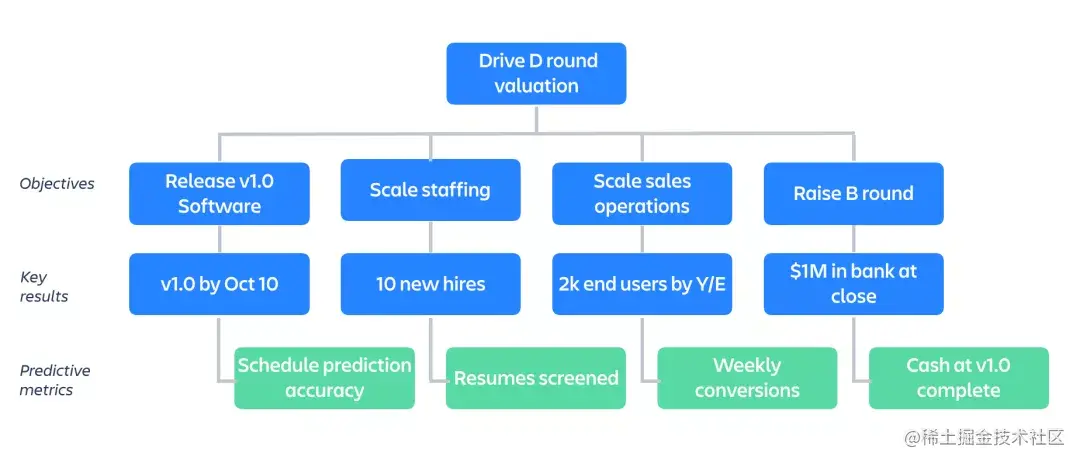 Drive D round valuation

Objectives

Release v1.0 Software

Scale staffing

Scale sales operations

Raise B round

Key results

v1.0 by Oct 10

10 new hires

2k end users by Y/E

$1M in bank at close

Predictive metrics

Schedule prediction accuracy

Resumes screened

Weekly conversions

Cash at v1.0 complete

@稀土掘金技术社区